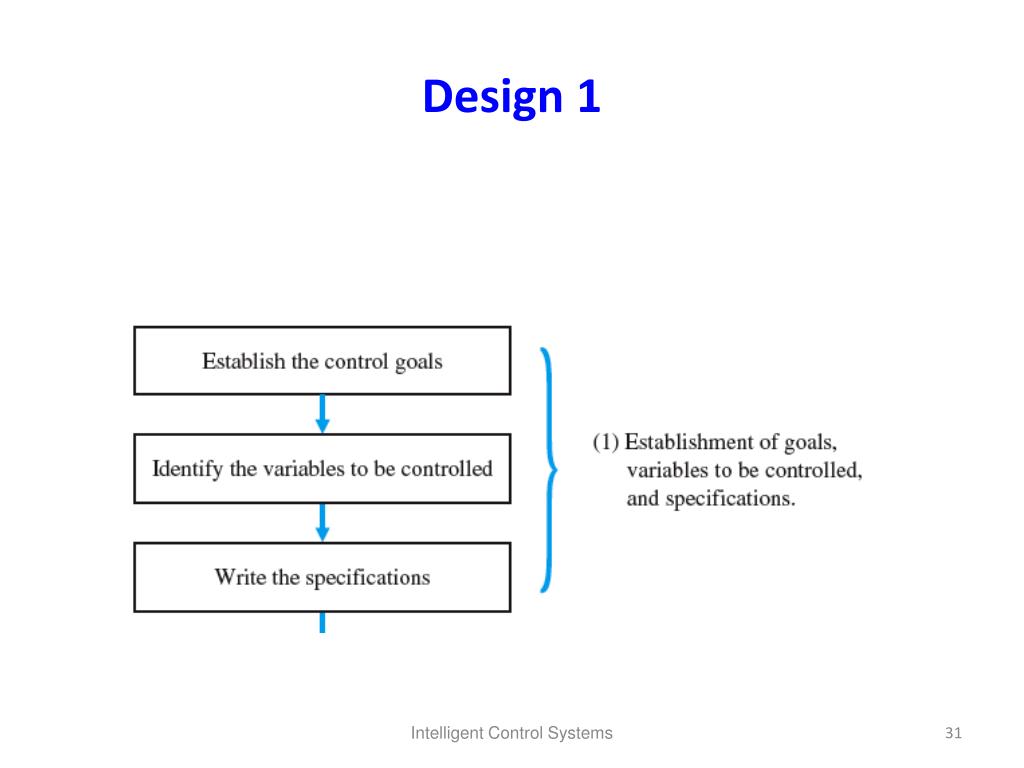 Design 1

Establish the control goals

Identify the variables to be controlled

Write the specifications

(1) Establishment of goals, variables to be controlled, and specifications.

Intelligent Control Systems

31